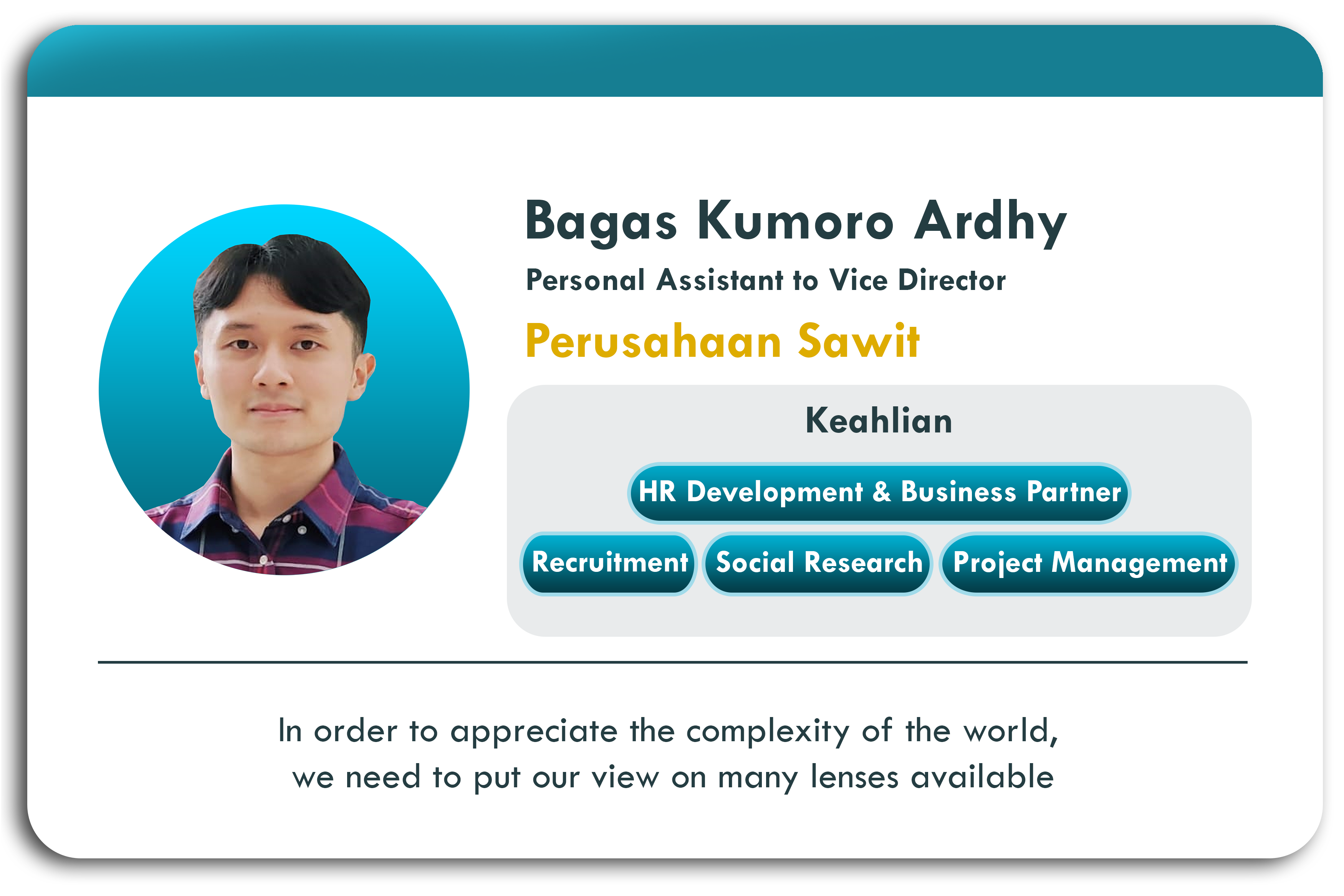 Bagas Kumoro Ardhy
Personal Assistant to Vice Director
Perusahaan Sawit

Keahlian

HR Development & Business Partner
Recruitment
Social Research
Project Management

In order to appreciate the complexity of the world, we need to put our view on many lenses available